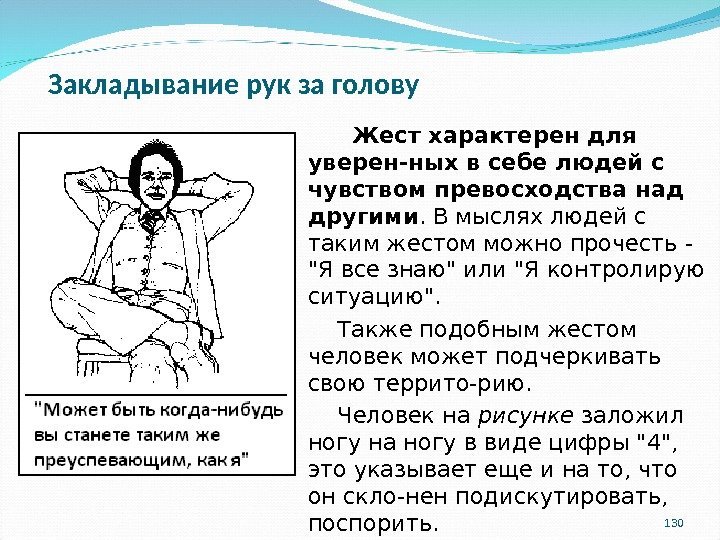 Закладывание рук за голову

"Может быть когда-нибудь вы станете таким же преуспевающим, как я"

Жест характерен для уверен-ных в себе людей с чувством превосходства над другими. В мыслях людей с таким жестом можно прочесть - "Я все знаю" или "Я контролирую ситуацию".

Также подобным жестом человек может подчеркивать свою террито-рию.

Человек на рисунке заложил ногу на ногу в виде цифры "4", это указывает еще и на то, что он скло-нен подискутировать, поспорить.

130